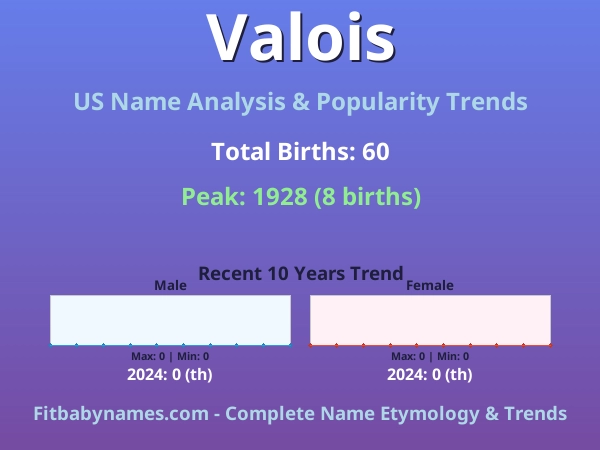 Valois

US Name Analysis & Popularity Trends

Total Births: 60

Peak: 1928 (8 births)

Recent 10 Years Trend

Male

Max: 0 | Min: 0
2024: 0 (th)

Female

Max: 0 | Min: 0
2024: 0 (th)

Fitbabynames.com - Complete Name Etymology & Trends